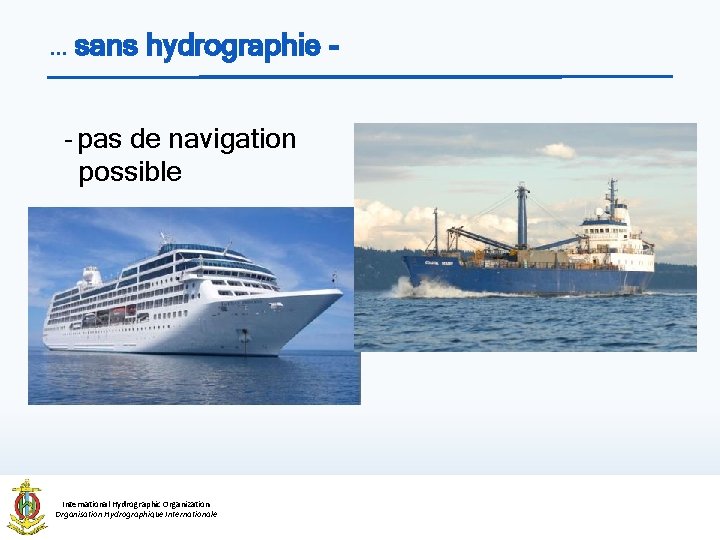 … sans hydrographie -

- pas de navigation possible

International Hydrographic Organization
Organisation Hydrographique Internationale